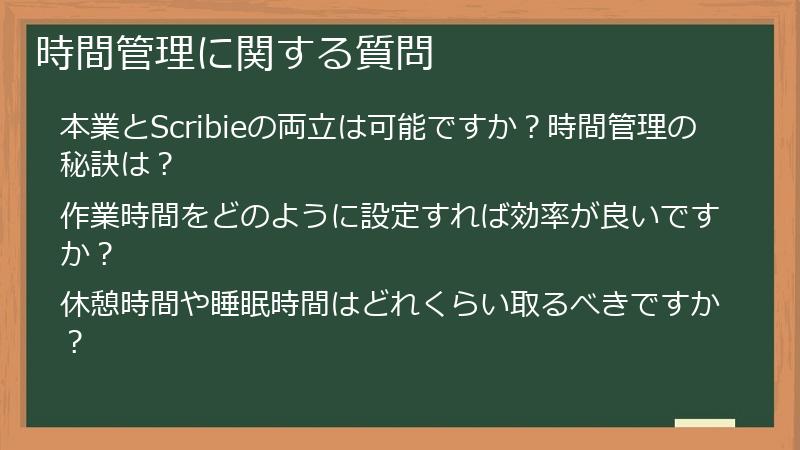 時間管理に関する質問

本業とScribieの両立は可能ですか？時間管理の秘訣は？

作業時間をどのように設定すれば効率が良いですか？

休憩時間や睡眠時間はどれくらい取るべきですか？